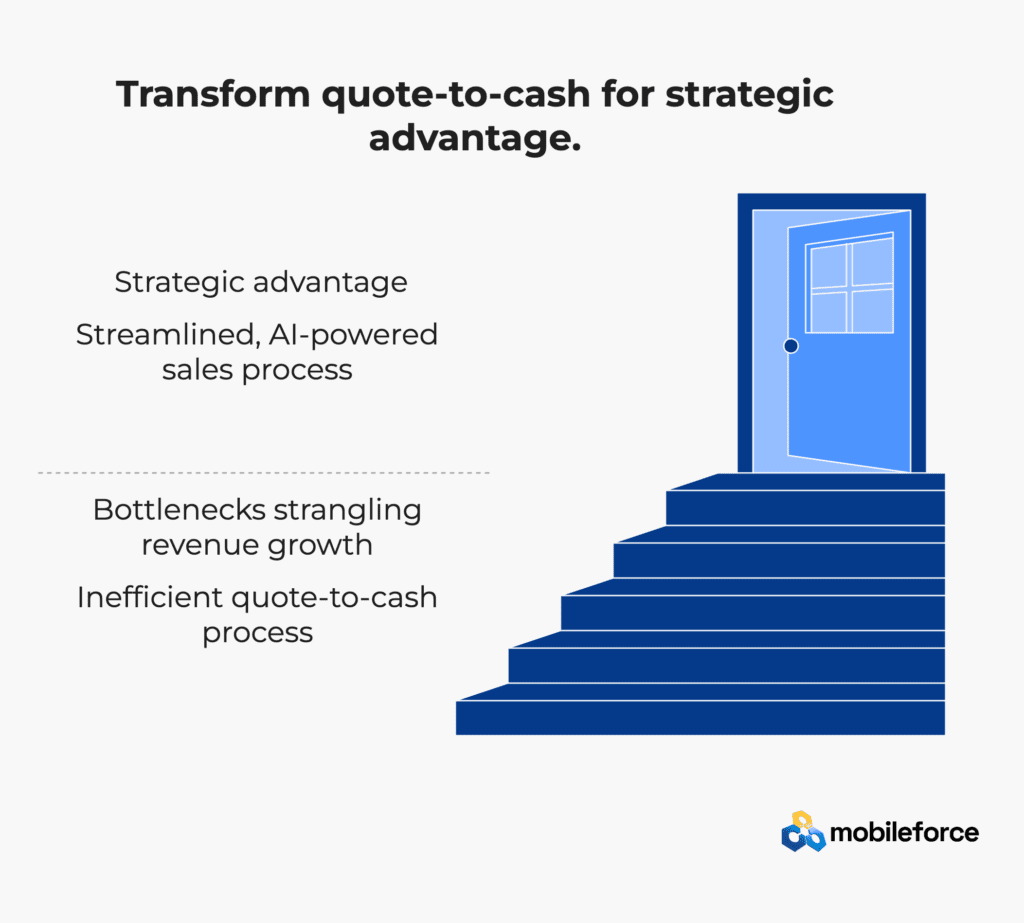 Transform quote-to-cash for strategic advantage.

Strategic advantage

Streamlined, AI-powered sales process

Bottlenecks strangling revenue growth

Inefficient quote-to-cash process

mobileforce